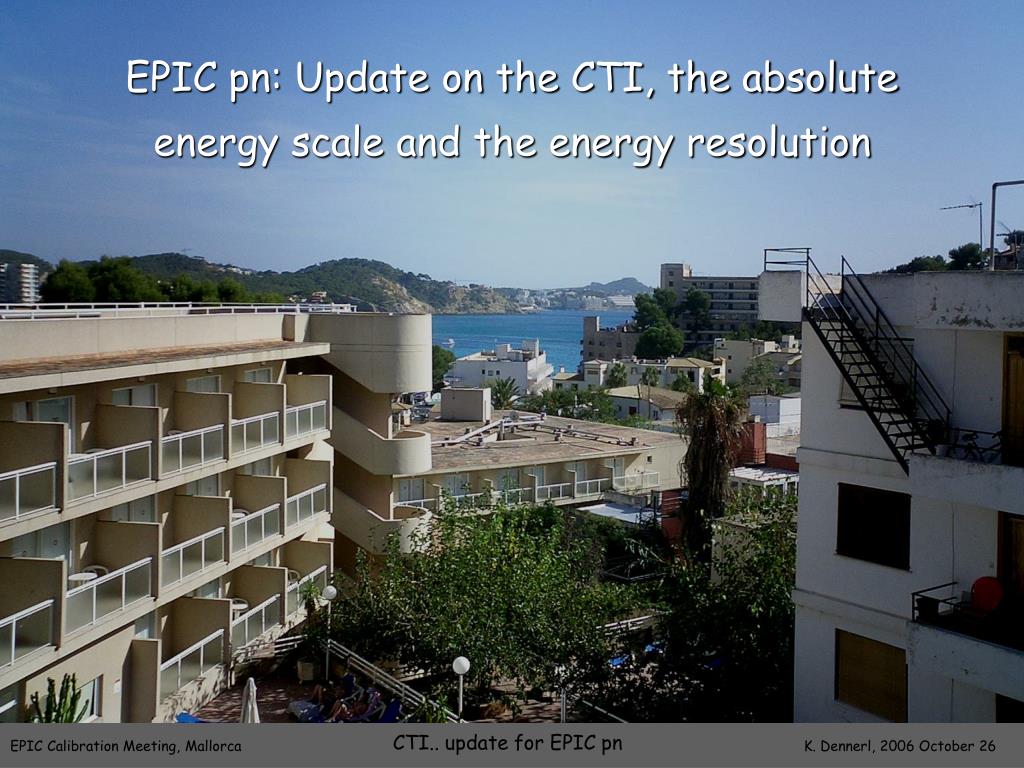 EPIC pn: Update on the CTI, the absolute energy scale and the energy resolution

EPIC Calibration Meeting, Mallorca

CTI.. update for EPIC pn

K. Dennerl, 2006 October 26